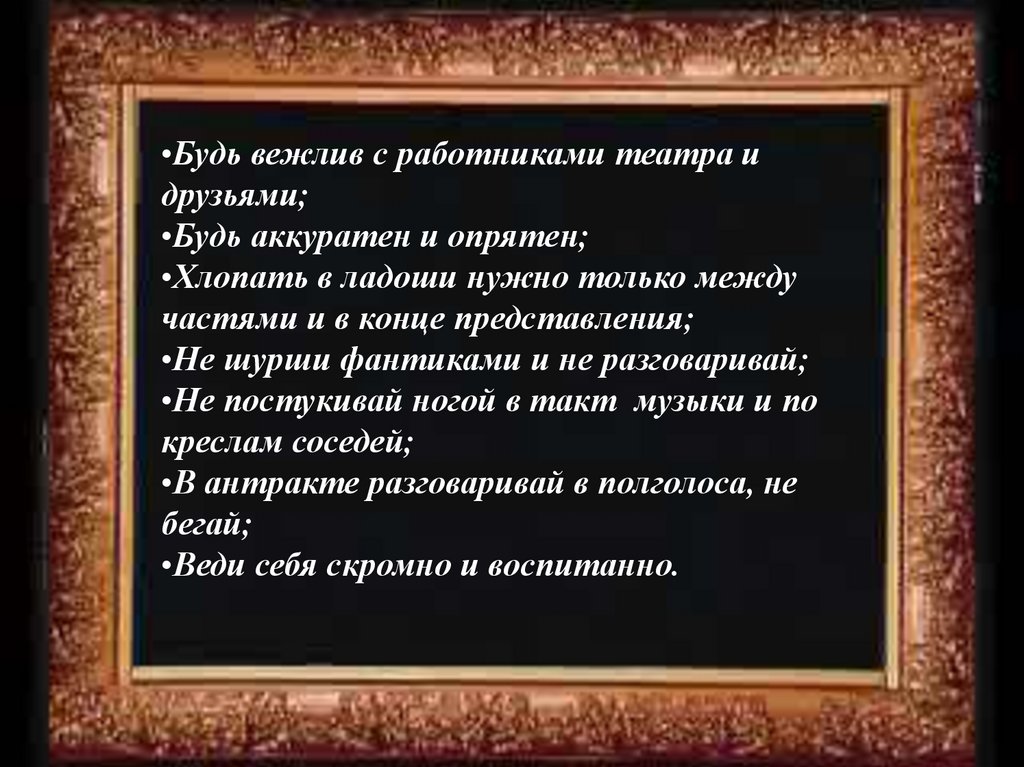 •Будь вежлив с работниками театра и друзьями;
•Будь аккуратен и опрятен;
•Хлопать в ладоши нужно только между частями и в конце представления;
•Не шурши фантиками и не разговаривай;
•Не постукивай ногой в такт музыки и по креслам соседей;
•В антракте разговаривай в полголоса, не бегай;
•Веди себя скромно и воспитанно.